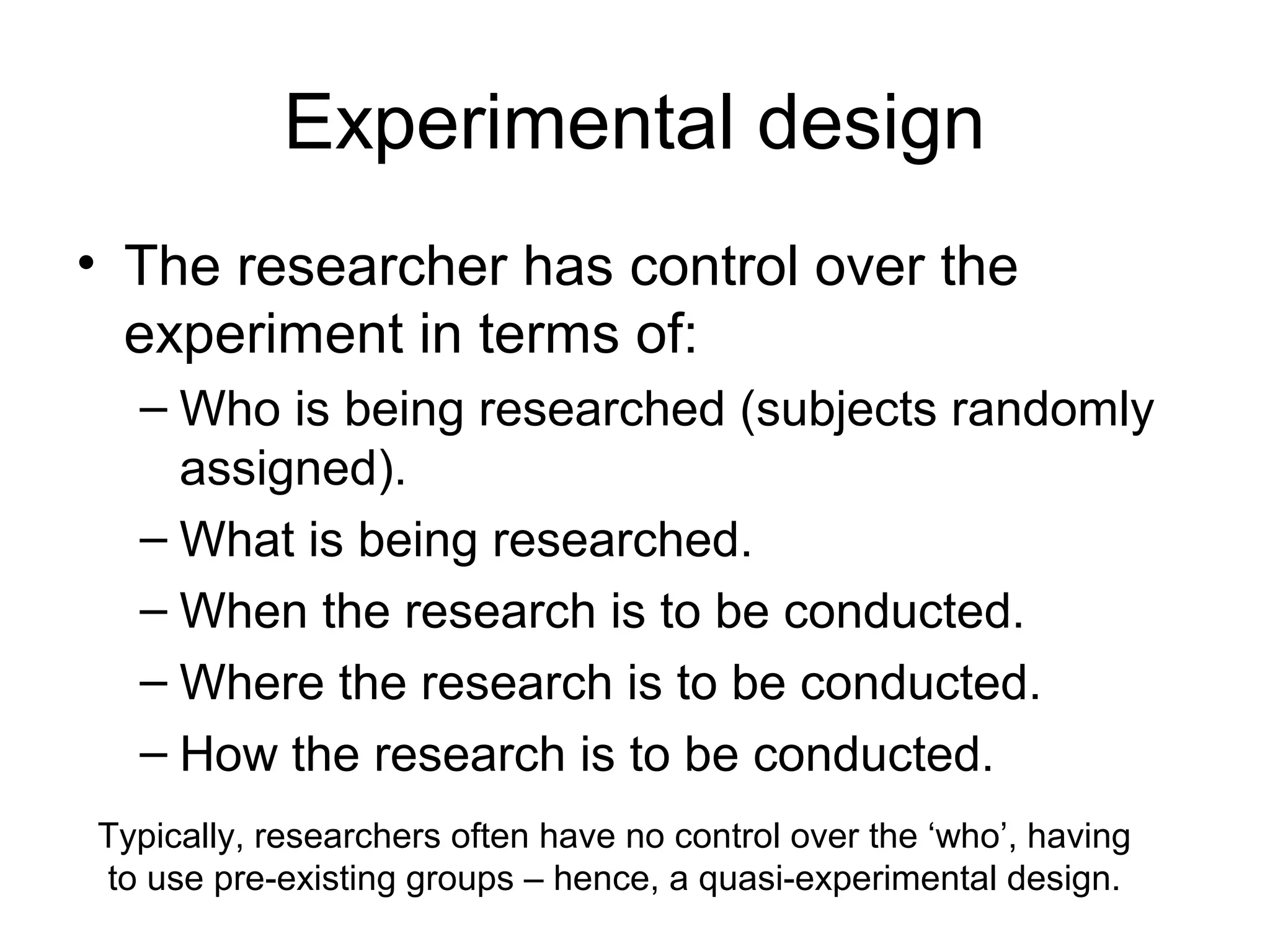 Experimental design

• The researcher has control over the experiment in terms of:
– Who is being researched (subjects randomly assigned).
– What is being researched.
– When the research is to be conducted.
– Where the research is to be conducted.
– How the research is to be conducted.

Typically, researchers often have no control over the ‘who’, having to use pre-existing groups – hence, a quasi-experimental design.